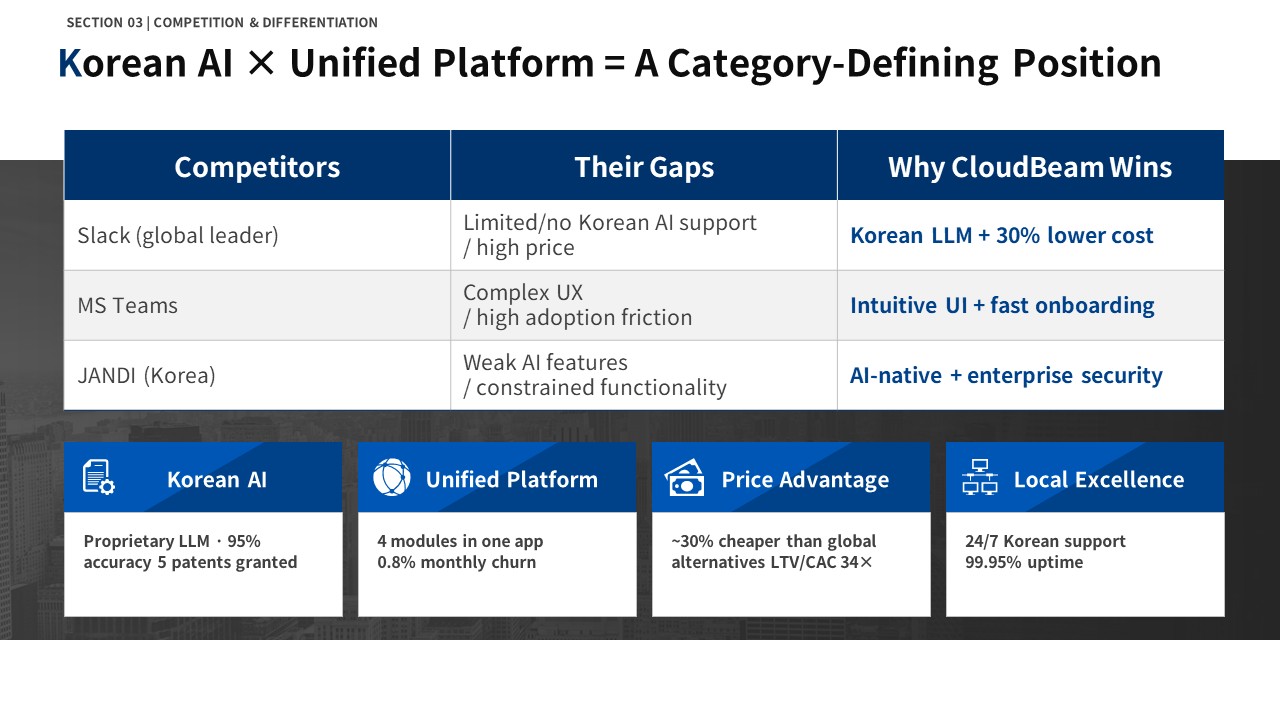 SECTION 03 | COMPETITION & DIFFERENTIATION

Korean AI × Unified Platform = A Category-Defining Position

| Competitors | Their Gaps | Why CloudBeam Wins |
|---|---|---|
| Slack (global leader) | Limited/no Korean AI support / high price | Korean LLM + 30% lower cost |
| MS Teams | Complex UX / high adoption friction | Intuitive UI + fast onboarding |
| JANDI (Korea) | Weak AI features / constrained functionality | AI-native + enterprise security |

Korean AI

Proprietary LLM · 95% accuracy 5 patents granted

Unified Platform

4 modules in one app 0.8% monthly churn

Price Advantage

~30% cheaper than global alternatives LTV/CAC 34×

Local Excellence

24/7 Korean support 99.95% uptime